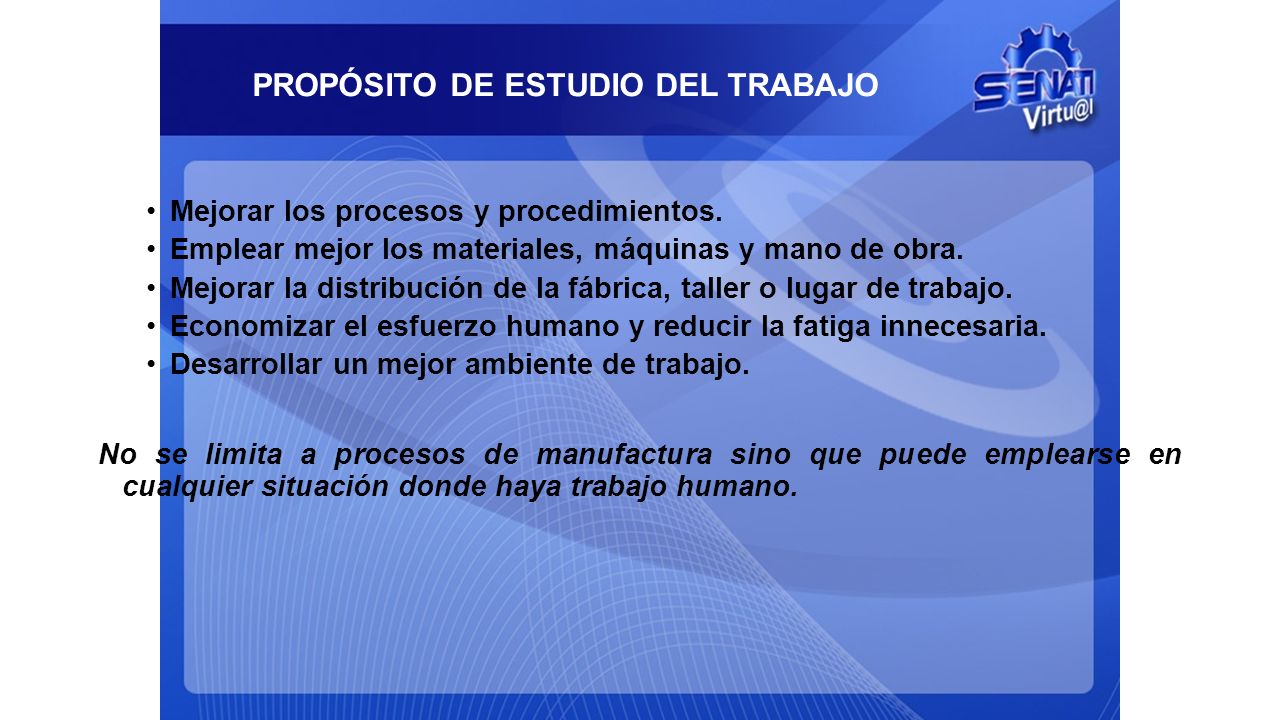 PROPÓSITO DE ESTUDIO DEL TRABAJO

SENATI Virtu@l

• Mejorar los procesos y procedimientos.
• Emplear mejor los materiales, máquinas y mano de obra.
• Mejorar la distribución de la fábrica, taller o lugar de trabajo.
• Economizar el esfuerzo humano y reducir la fatiga innecesaria.
• Desarrollar un mejor ambiente de trabajo.

No se limita a procesos de manufactura sino que puede emplearse en cualquier situación donde haya trabajo humano.